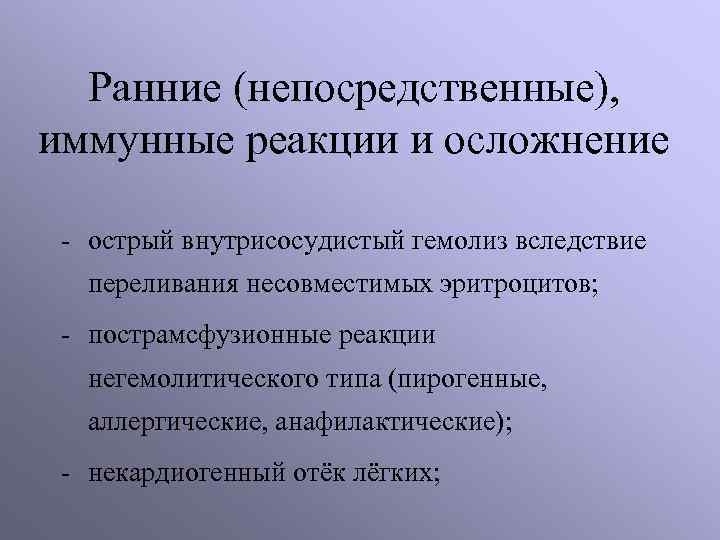 Ранние (непосредственные), иммунные реакции и осложнение

- острый внутрисосудистый гемолиз вследствие переливания несовместимых эритроцитов;
- пострамсфузионные реакции негемолитического типа (пирогенные, аллергические, анафилактические);
- некардиогенный отёк лёгких;